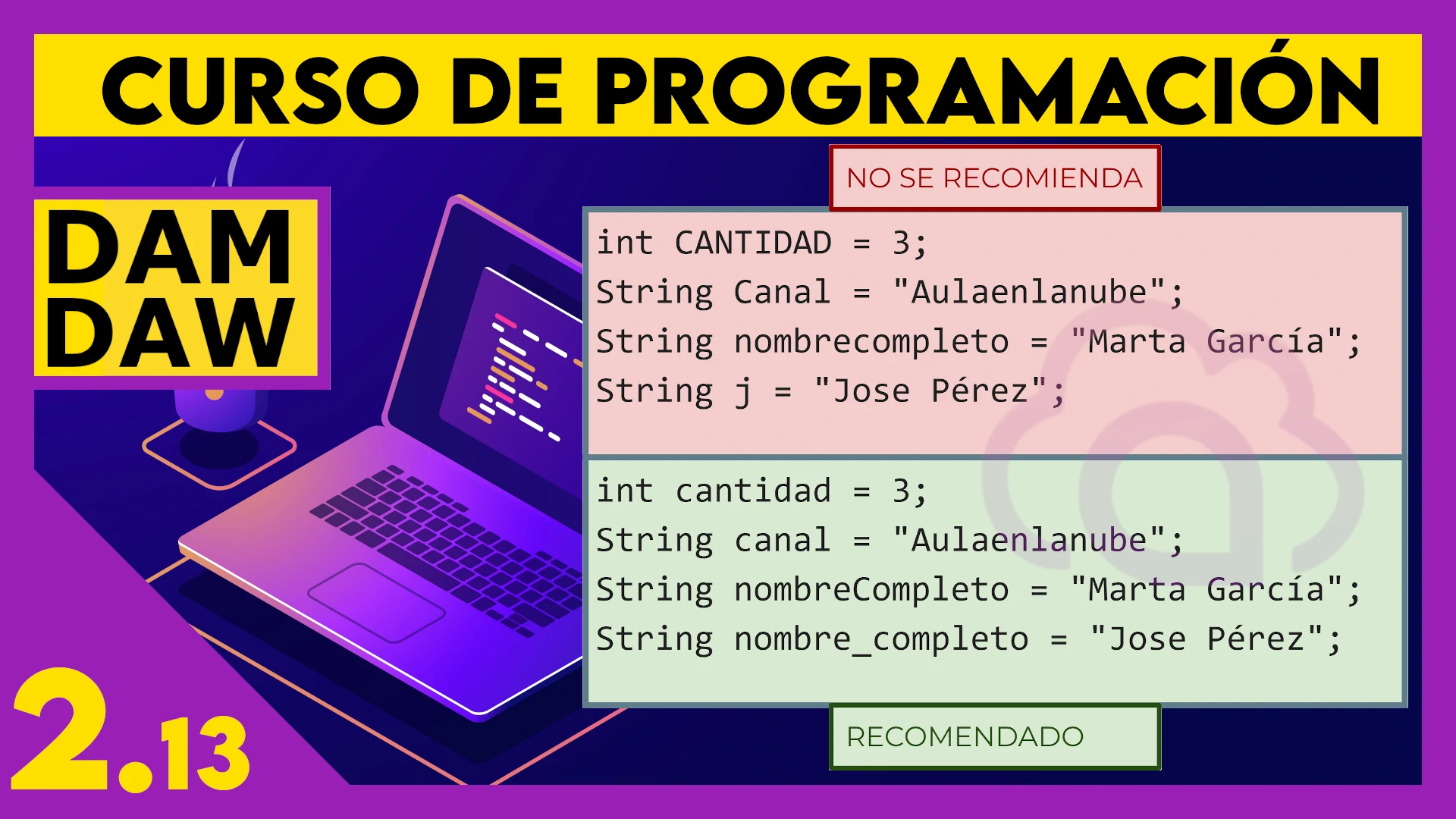 CURSO DE PROGRAMACIÓN

DAM
DAW

NO SE RECOMIENDA

int CANTIDAD = 3;
String Canal = "Aulaenlanube";
String nombrecompleto = "Marta García";
String j = "Jose Pérez";

int cantidad = 3;
String canal = "Aulaenlanube";
String nombreCompleto = "Marta García";
String nombre_completo = "Jose Pérez";

RECOMENDADO

2.13